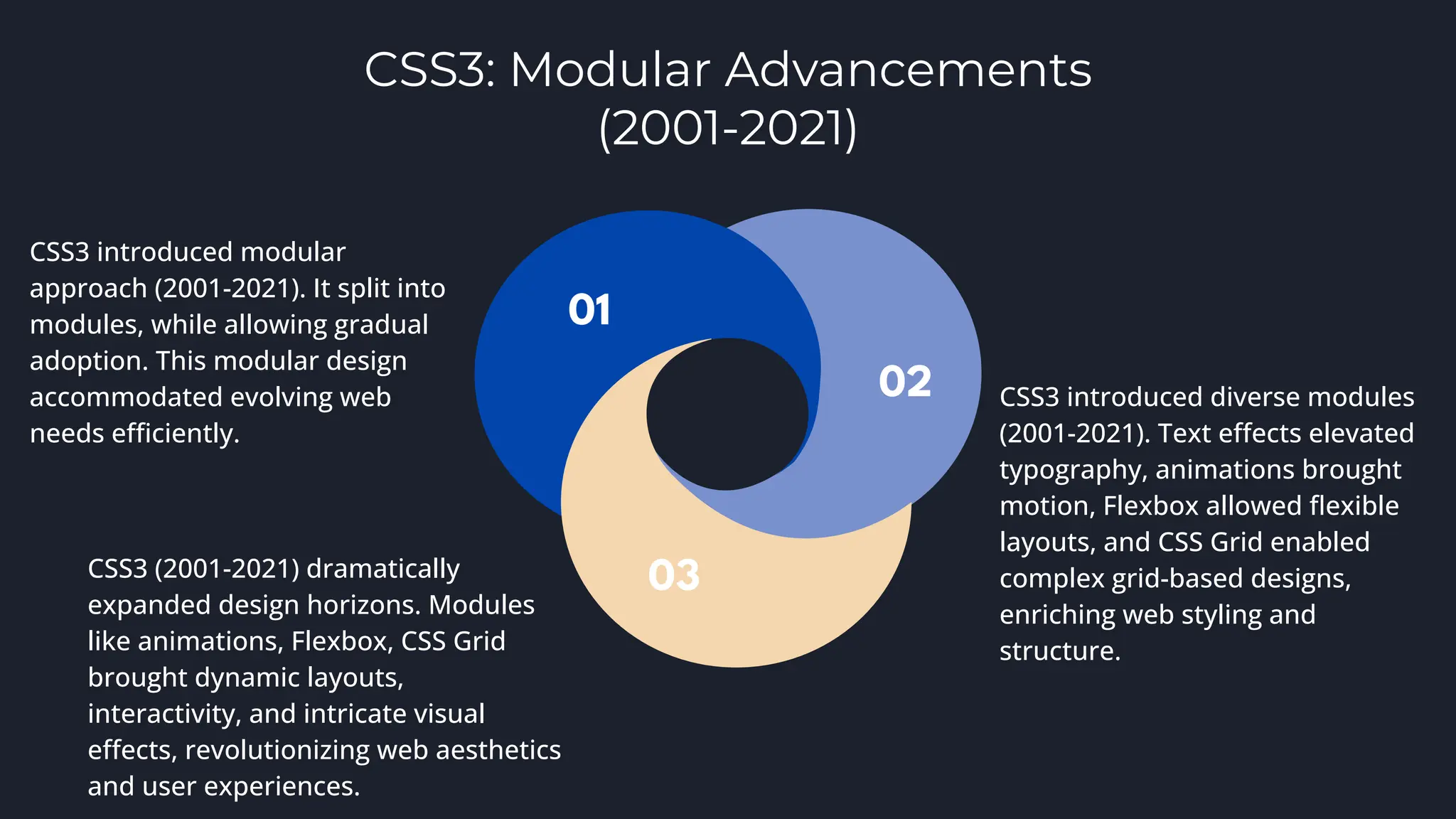 CSS3: Modular Advancements (2001-2021)

CSS3 introduced modular approach (2001-2021). It split into modules, while allowing gradual adoption. This modular design accommodated evolving web needs efficiently.

01

02

CSS3 introduced diverse modules (2001-2021). Text effects elevated typography, animations brought motion, Flexbox allowed flexible layouts, and CSS Grid enabled complex grid-based designs, enriching web styling and structure.

03

CSS3 (2001-2021) dramatically expanded design horizons. Modules like animations, Flexbox, CSS Grid brought dynamic layouts, interactivity, and intricate visual effects, revolutionizing web aesthetics and user experiences.